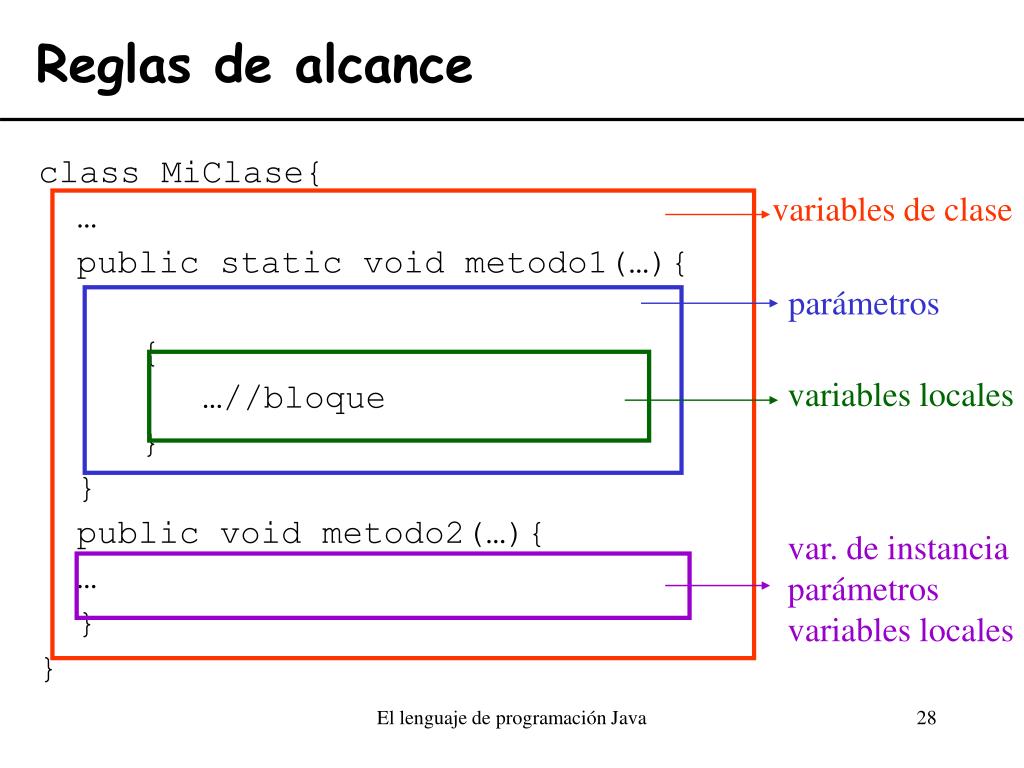 Reglas de alcance

class MiClase{
…
public static void metodo1(…){
{
…//bloque
}
}
public void metodo2(…){
…
}
}

variables de clase

parámetros

variables locales

var. de instancia
parámetros
variables locales

El lenguaje de programación Java

28